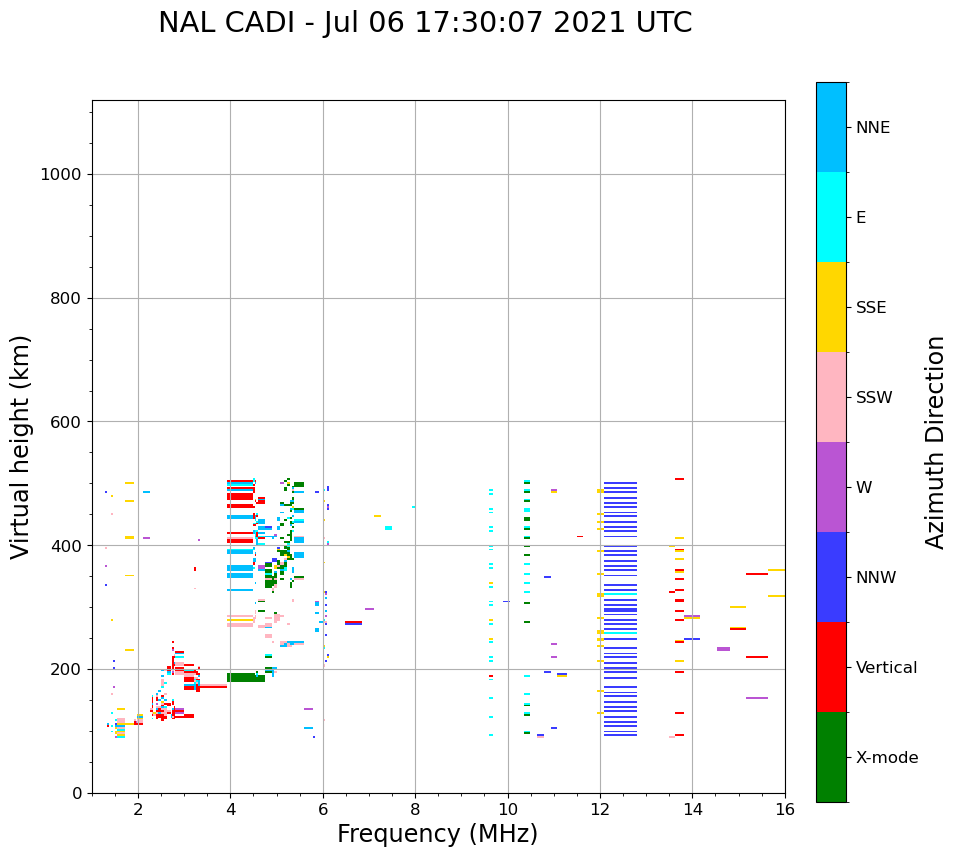 NAL CADI - Jul 06 17:30:07 2021 UTC

Virtual height (km)

1000
800
600
400
200
0

2
4
6
8
10
12
14
16

Frequency (MHz)

NNE
E
SSE
SSW
W
NNW
Vertical
X-mode

Azimuth Direction